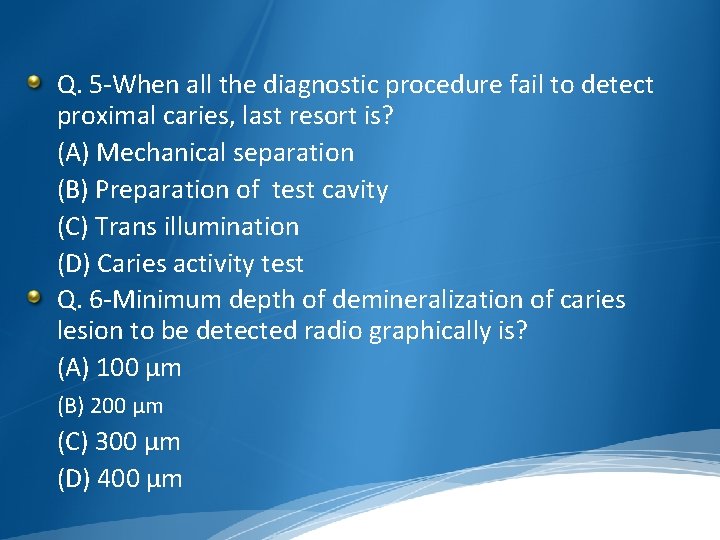 Q. 5-When all the diagnostic procedure fail to detect proximal caries, last resort is?

(A) Mechanical separation

(B) Preparation of test cavity

(C) Trans illumination

(D) Caries activity test

Q. 6-Minimum depth of demineralization of caries lesion to be detected radio graphically is?

(A) 100 µm

(B) 200 µm

(C) 300 µm

(D) 400 µm